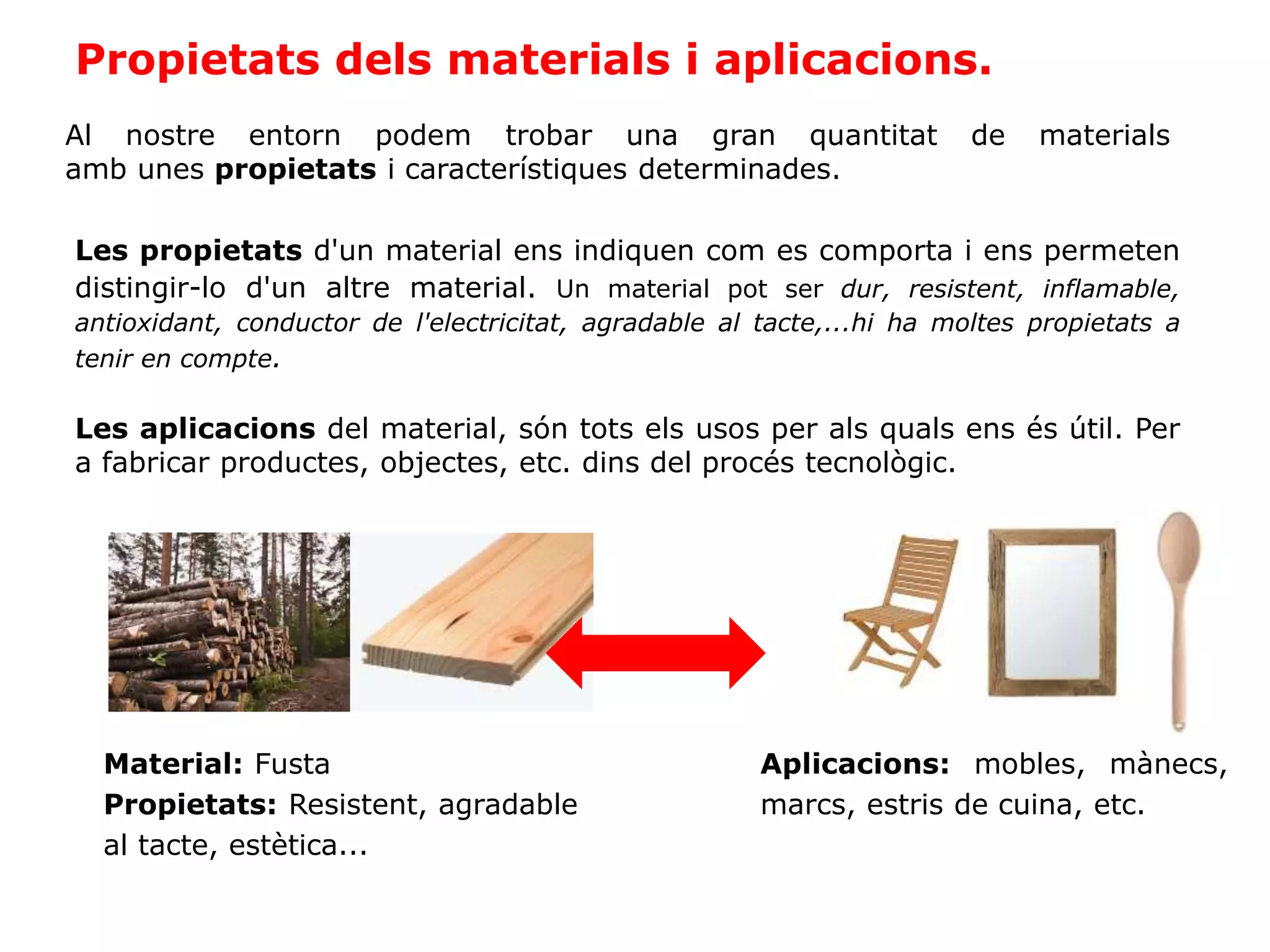 Propietats dels materials i aplicacions.

Al nostre entorn podem trobar una gran quantitat de materials amb unes propietats i característiques determinades.

Les propietats d'un material ens indiquen com es comporta i ens permeten distingir-lo d'un altre material. Un material pot ser dur, resistent, inflamable, antioxidant, conductor de l'electricitat, agradable al tacte,...hi ha moltes propietats a tenir en compte.

Les aplicacions del material, són tots els usos per als quals ens és útil. Per a fabricar productes, objectes, etc. dins del procés tecnològic.

Material: Fusta
Propietats: Resistent, agradable al tacte, estètica...

Aplicacions: mobles, mànecs, marcs, estris de cuina, etc.